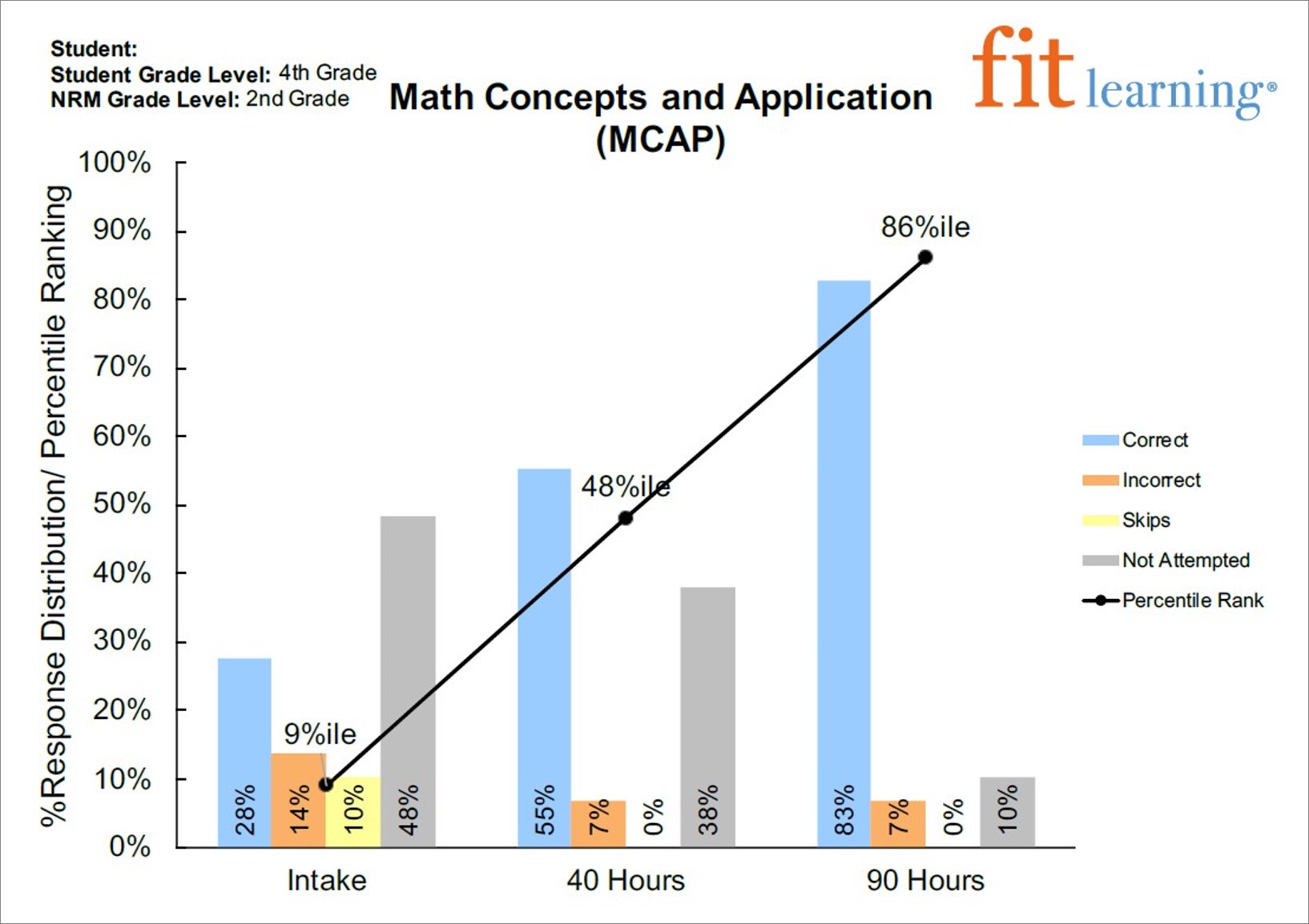 Student:
Student Grade Level: 4th Grade
NRM Grade Level: 2nd Grade

Math Concepts and Application (MCAP)

fit learning®

%Response Distribution/ Percentile Ranking

100%
90%
80%
70%
60%
50%
40%
30%
20%
10%
0%

86%ile
48%ile
9%ile

28%
14%
10%
48%
55%
7%
0%
38%
83%
7%
0%
10%

Intake
40 Hours
90 Hours

Correct
Incorrect
Skips
Not Attempted
Percentile Rank